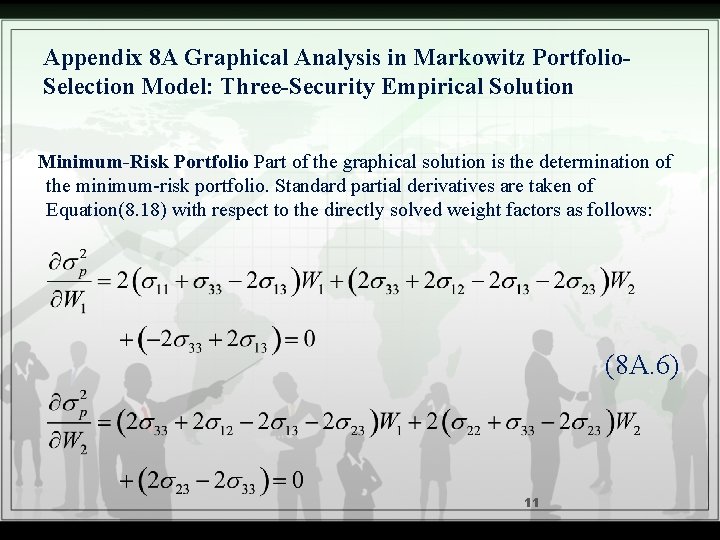 Appendix 8A Graphical Analysis in Markowitz Portfolio-Selection Model: Three-Security Empirical Solution

Minimum-Risk Portfolio Part of the graphical solution is the determination of the minimum-risk portfolio. Standard partial derivatives are taken of Equation(8.18) with respect to the directly solved weight factors as follows:

$\frac{\partial \sigma_p^2}{\partial W_1} = 2(\sigma_{11} + \sigma_{33} - 2\sigma_{13})W_1 + (2\sigma_{33} + 2\sigma_{12} - 2\sigma_{13} - 2\sigma_{23})W_2$

$+(-2\sigma_{33} + 2\sigma_{13}) = 0$

(8A.6)

$\frac{\partial \sigma_p^2}{\partial W_2} = (2\sigma_{33} + 2\sigma_{12} - 2\sigma_{13} - 2\sigma_{23})W_1 + 2(\sigma_{22} + \sigma_{33} - 2\sigma_{23})W_2$

$+(2\sigma_{23} - 2\sigma_{33}) = 0$

11